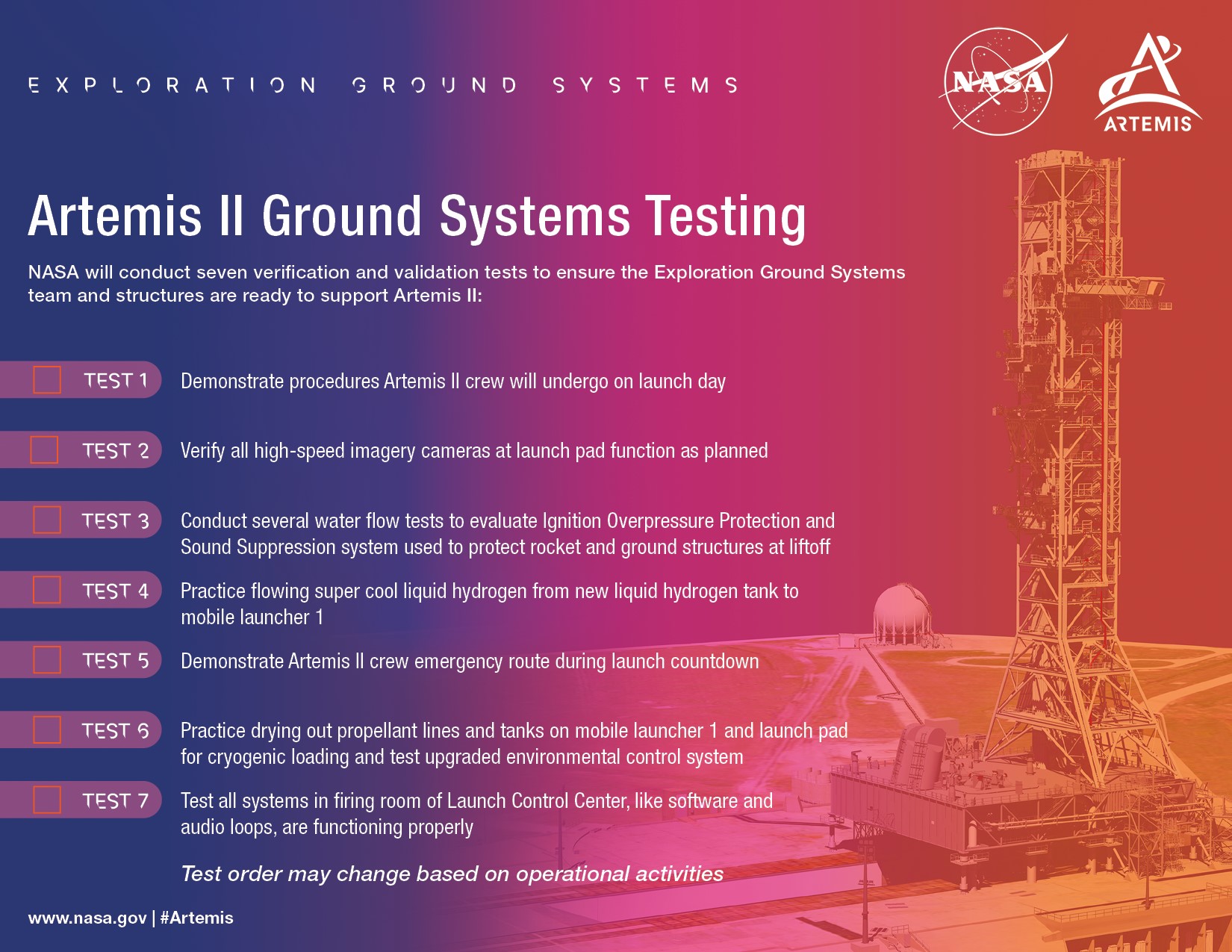 EXPLORATION GROUND SYSTEMS

NASA

ARTEMIS

Artemis II Ground Systems Testing

NASA will conduct seven verification and validation tests to ensure the Exploration Ground Systems team and structures are ready to support Artemis II:

TEST 1 Demonstrate procedures Artemis II crew will undergo on launch day

TEST 2 Verify all high-speed imagery cameras at launch pad function as planned

TEST 3 Conduct several water flow tests to evaluate Ignition Overpressure Protection and Sound Suppression system used to protect rocket and ground structures at liftoff

TEST 4 Practice flowing super cool liquid hydrogen from new liquid hydrogen tank to mobile launcher 1

TEST 5 Demonstrate Artemis II crew emergency route during launch countdown

TEST 6 Practice drying out propellant lines and tanks on mobile launcher 1 and launch pad for cryogenic loading and test upgraded environmental control system

TEST 7 Test all systems in firing room of Launch Control Center, like software and audio loops, are functioning properly

Test order may change based on operational activities

www.nasa.gov | #Artemis